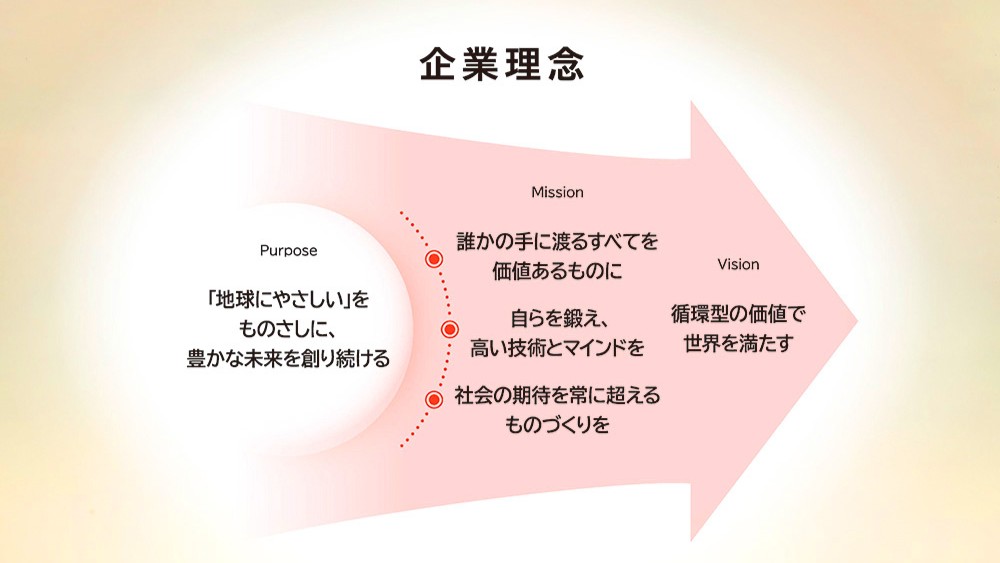 企業理念

Purpose

「地球にやさしい」をものさしに、豊かな未来を創り続ける

Mission

誰かの手に渡るすべてを価値あるものに

自らを鍛え、高い技術とマインドを

社会の期待を常に超えるものづくりを

Vision

循環型の価値で世界を満たす